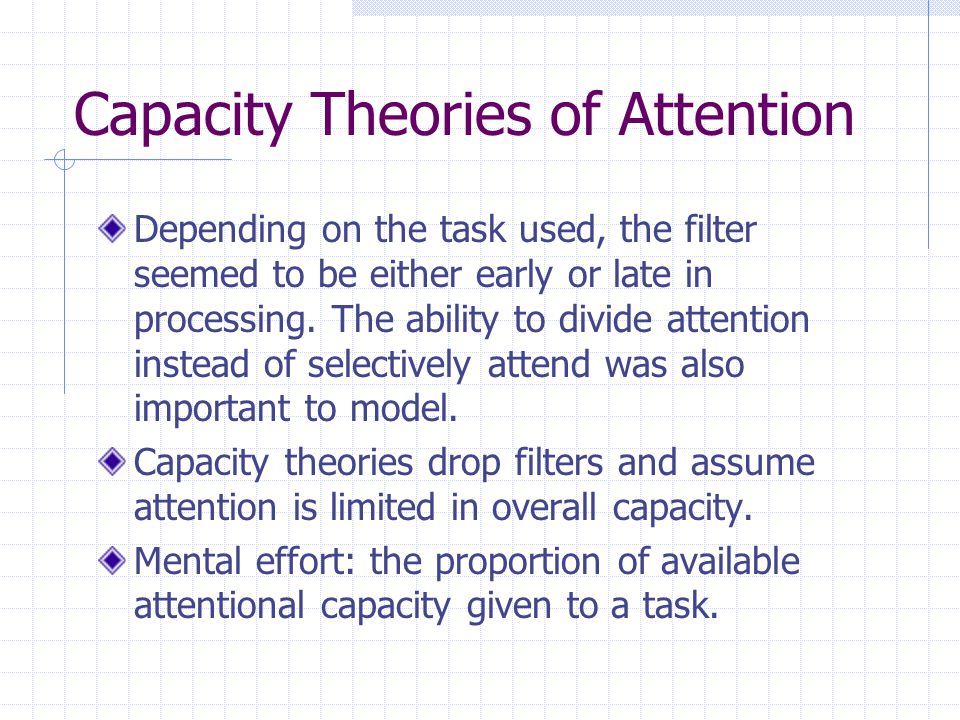 Capacity Theories of Attention

Depending on the task used, the filter seemed to be either early or late in processing. The ability to divide attention instead of selectively attend was also important to model.

Capacity theories drop filters and assume attention is limited in overall capacity.

Mental effort: the proportion of available attentional capacity given to a task.